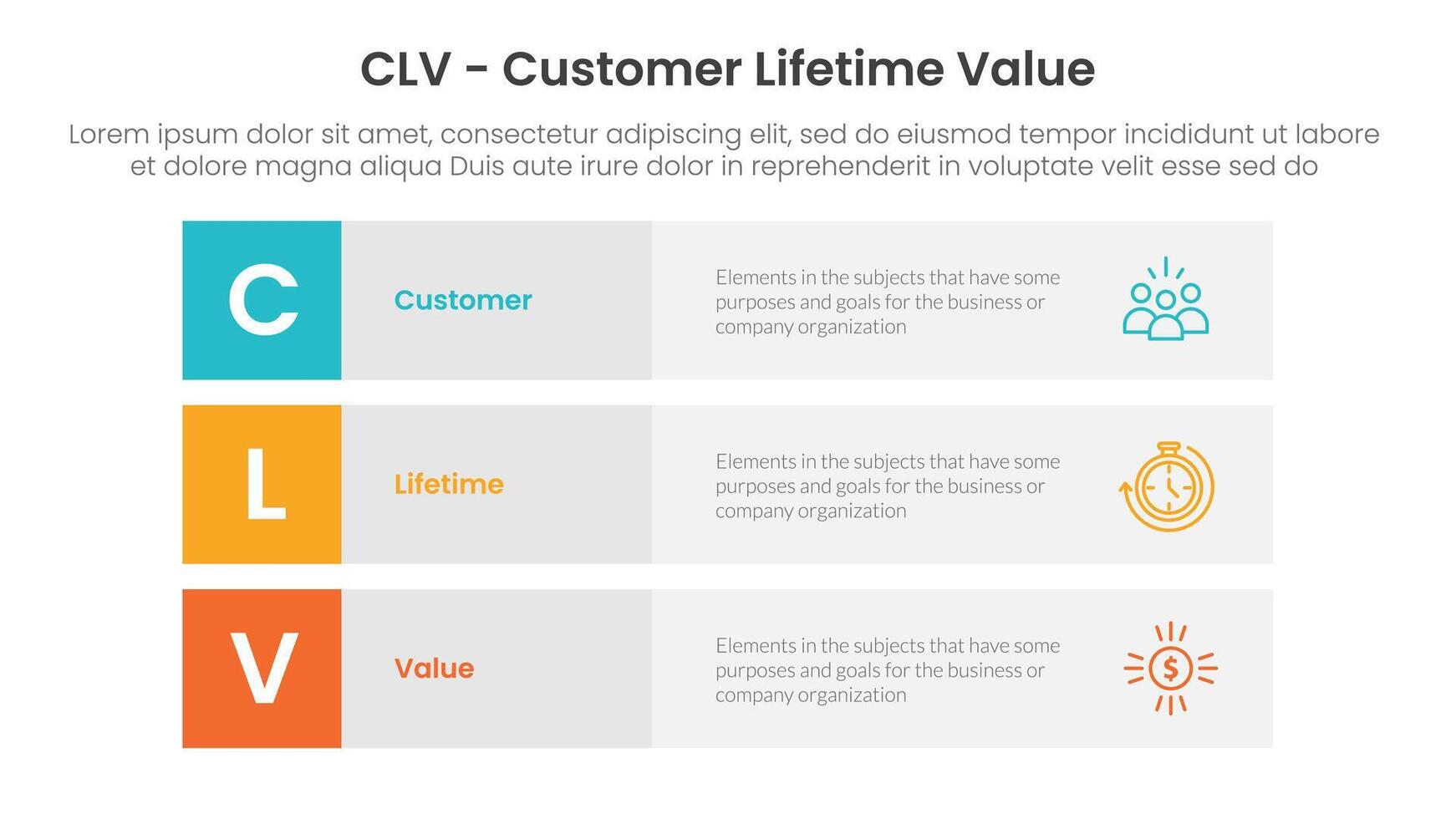 CLV - Customer Lifetime Value

Lorem ipsum dolor sit amet, consectetur adipiscing elit, sed do eiusmod tempor incididunt ut labore et dolore magna aliqua Duis aute irure dolor in reprehenderit in voluptate velit esse sed do

C

Customer

Elements in the subjects that have some purposes and goals for the business or company organization

L

Lifetime

Elements in the subjects that have some purposes and goals for the business or company organization

V

Value

Elements in the subjects that have some purposes and goals for the business or company organization

$